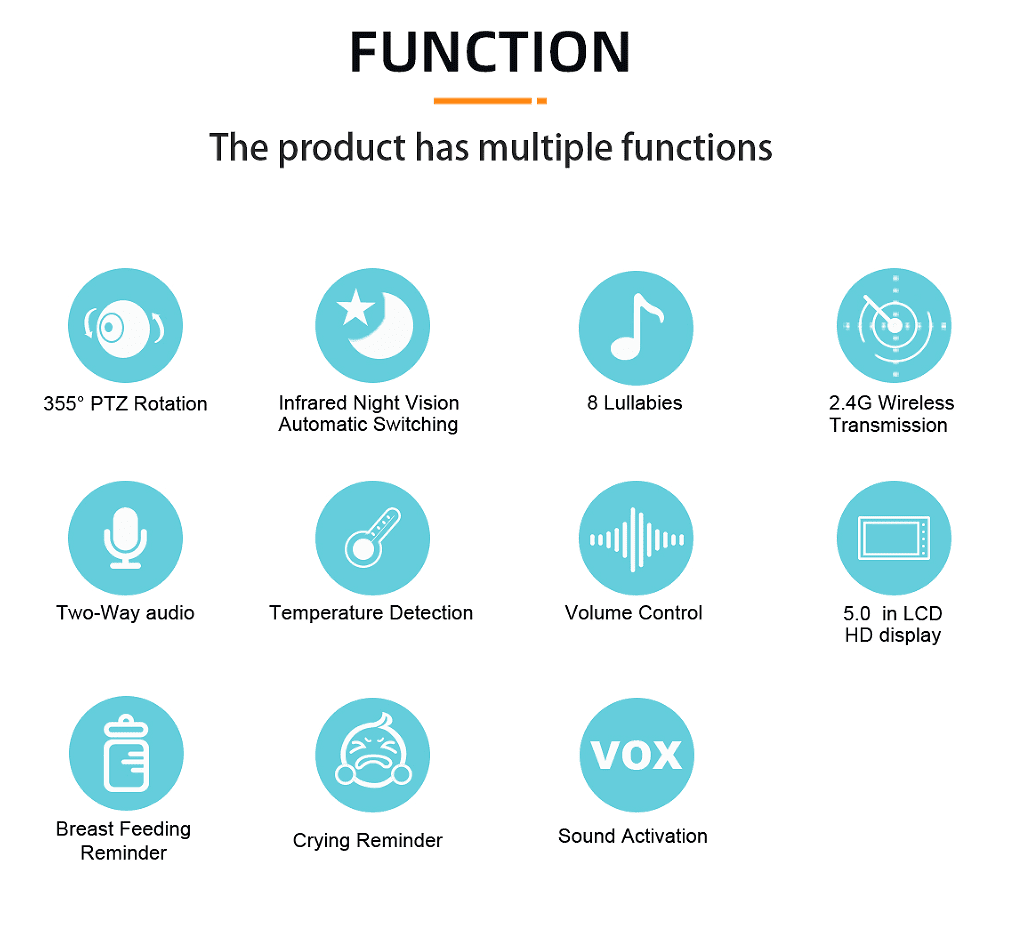 FUNCTION

The product has multiple functions

355° PTZ Rotation

Infrared Night Vision Automatic Switching

8 Lullabies

2.4G Wireless Transmission

Two-Way audio

Temperature Detection

Volume Control

5.0 in LCD HD display

Breast Feeding Reminder

Crying Reminder

VOX

Sound Activation